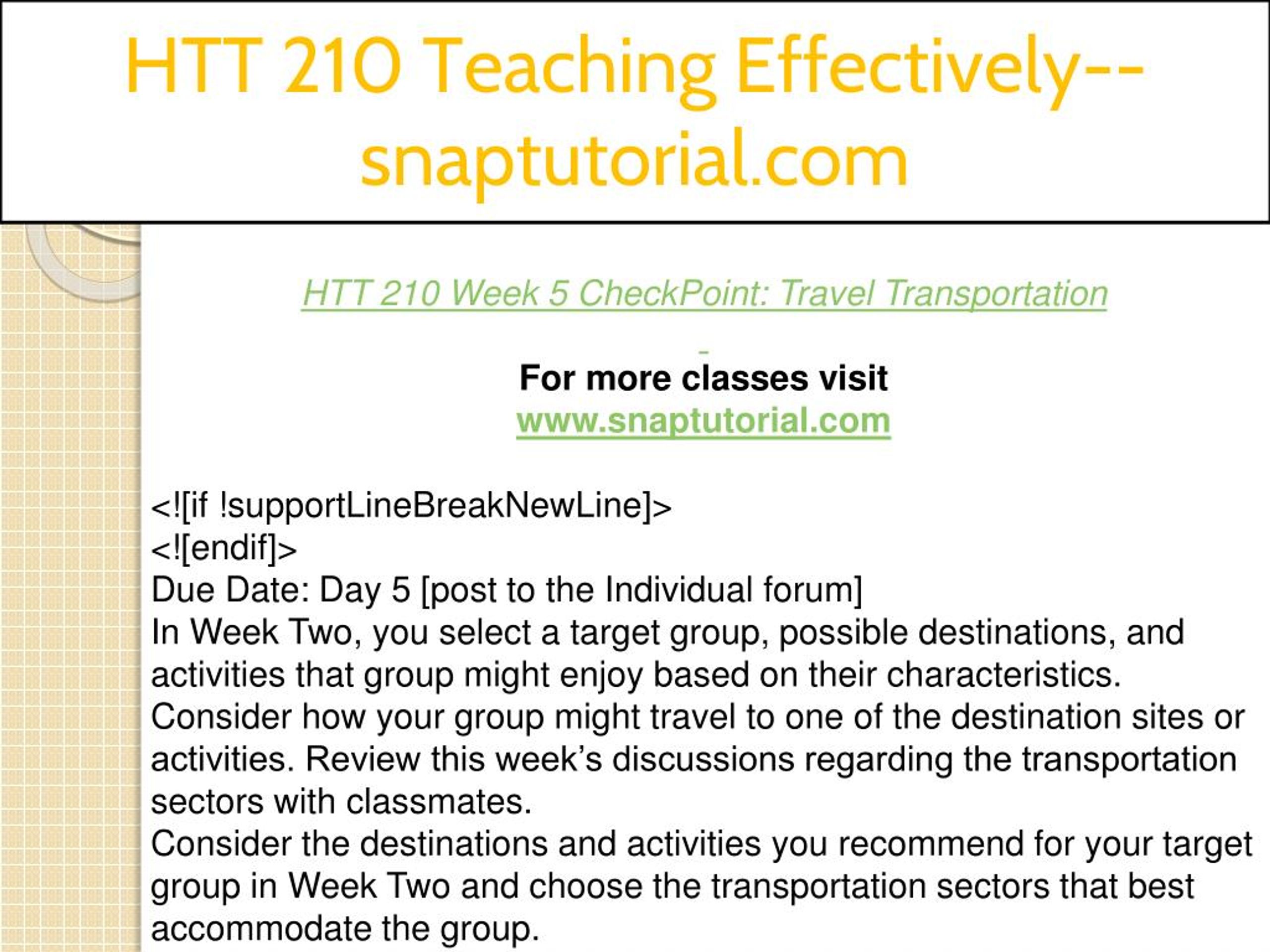 HTT 210 Teaching Effectively--snaptutorial.com

HTT 210 Week 5 CheckPoint: Travel Transportation

For more classes visit
www.snaptutorial.com

<![if !supportLineBreakNewLine]>
<![endif]>
Due Date: Day 5 [post to the Individual forum]
In Week Two, you select a target group, possible destinations, and activities that group might enjoy based on their characteristics.
Consider how your group might travel to one of the destination sites or activities. Review this week's discussions regarding the transportation sectors with classmates.
Consider the destinations and activities you recommend for your target group in Week Two and choose the transportation sectors that best accommodate the group.